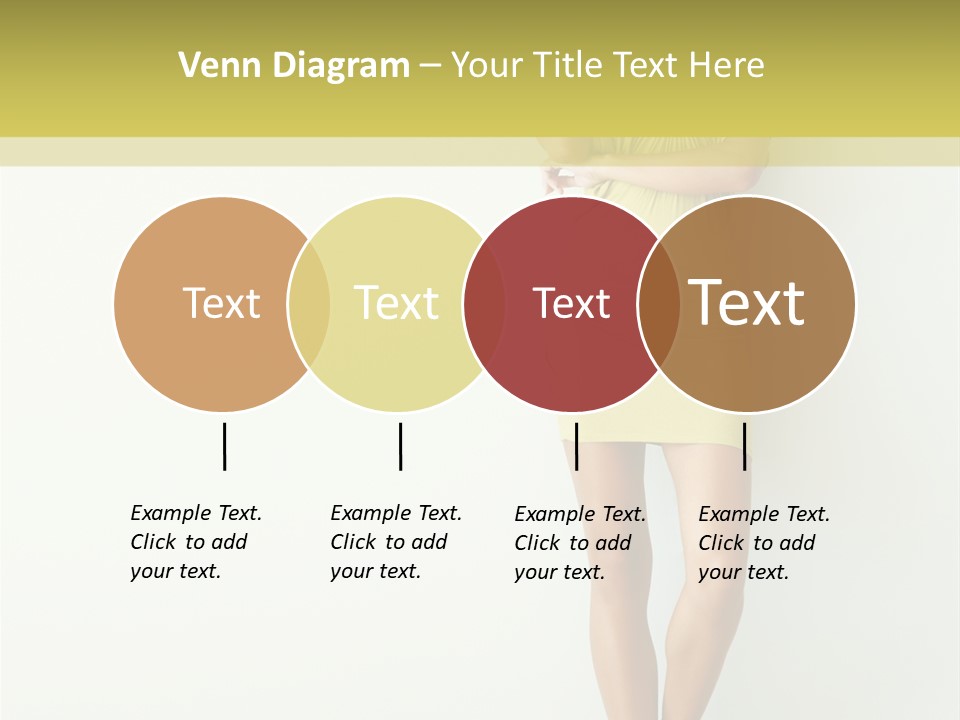 Venn Diagram – Your Title Text Here

Text

Text

Text

Text

Example Text. Click to add your text.

Example Text. Click to add your text.

Example Text. Click to add your text.

Example Text. Click to add your text.